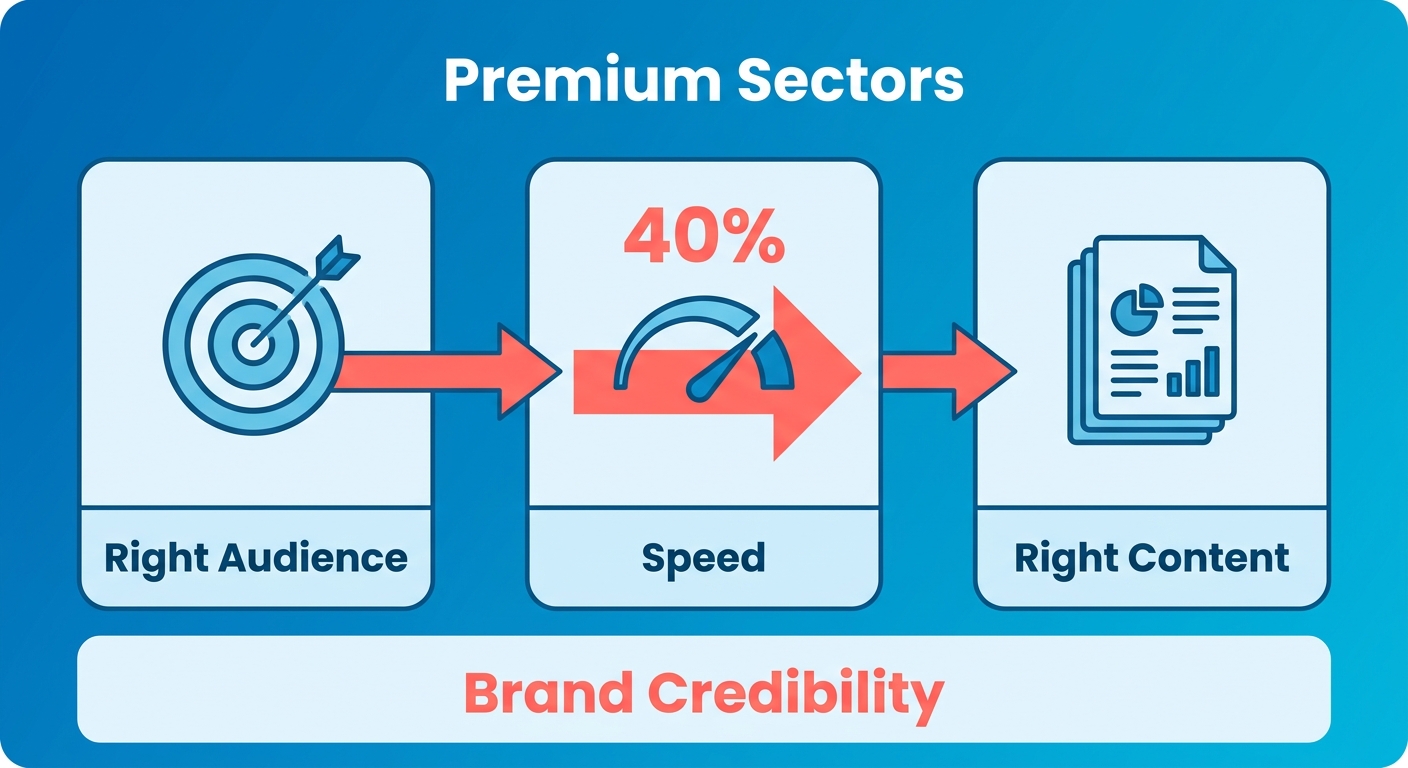 Premium Sectors

Right Audience

40%

Speed

Right Content

Brand Credibility